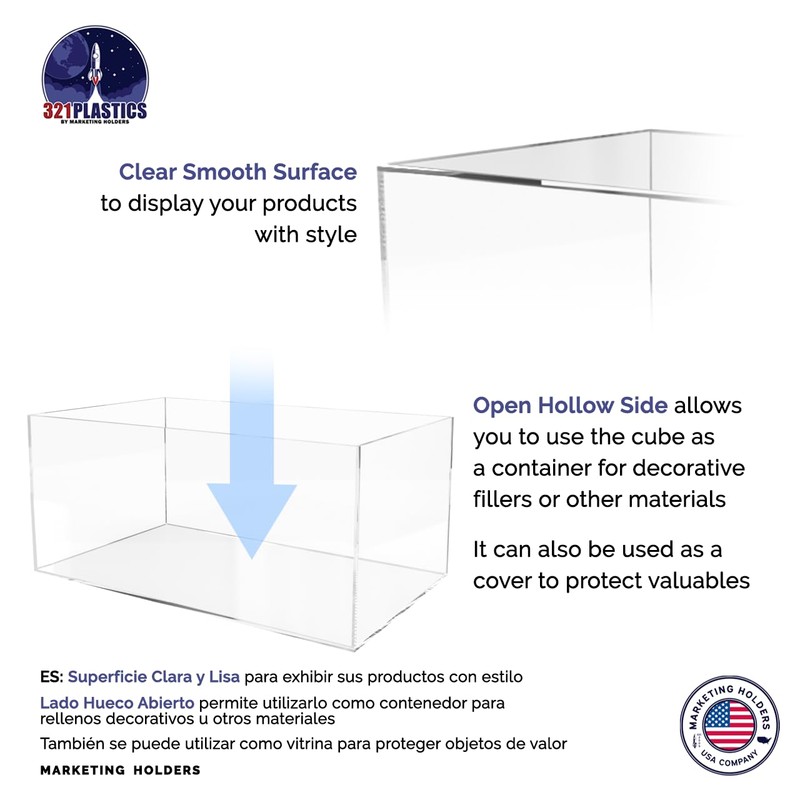 321PLASTICS
BY MARKETING HOLDERS

Clear Smooth Surface to display your products with style

Open Hollow Side allows you to use the cube as a container for decorative fillers or other materials

It can also be used as a cover to protect valuables

ES: Superficie Clara y Lisa para exhibir sus productos con estilo

Lado Hueco Abierto permite utilizarlo como contenedor para rellenos decorativos u otros materiales

También se puede utilizar como vitrina para proteger objetos de valor

MARKETING HOLDERS

MARKETING HOLDERS
USA COMPANY